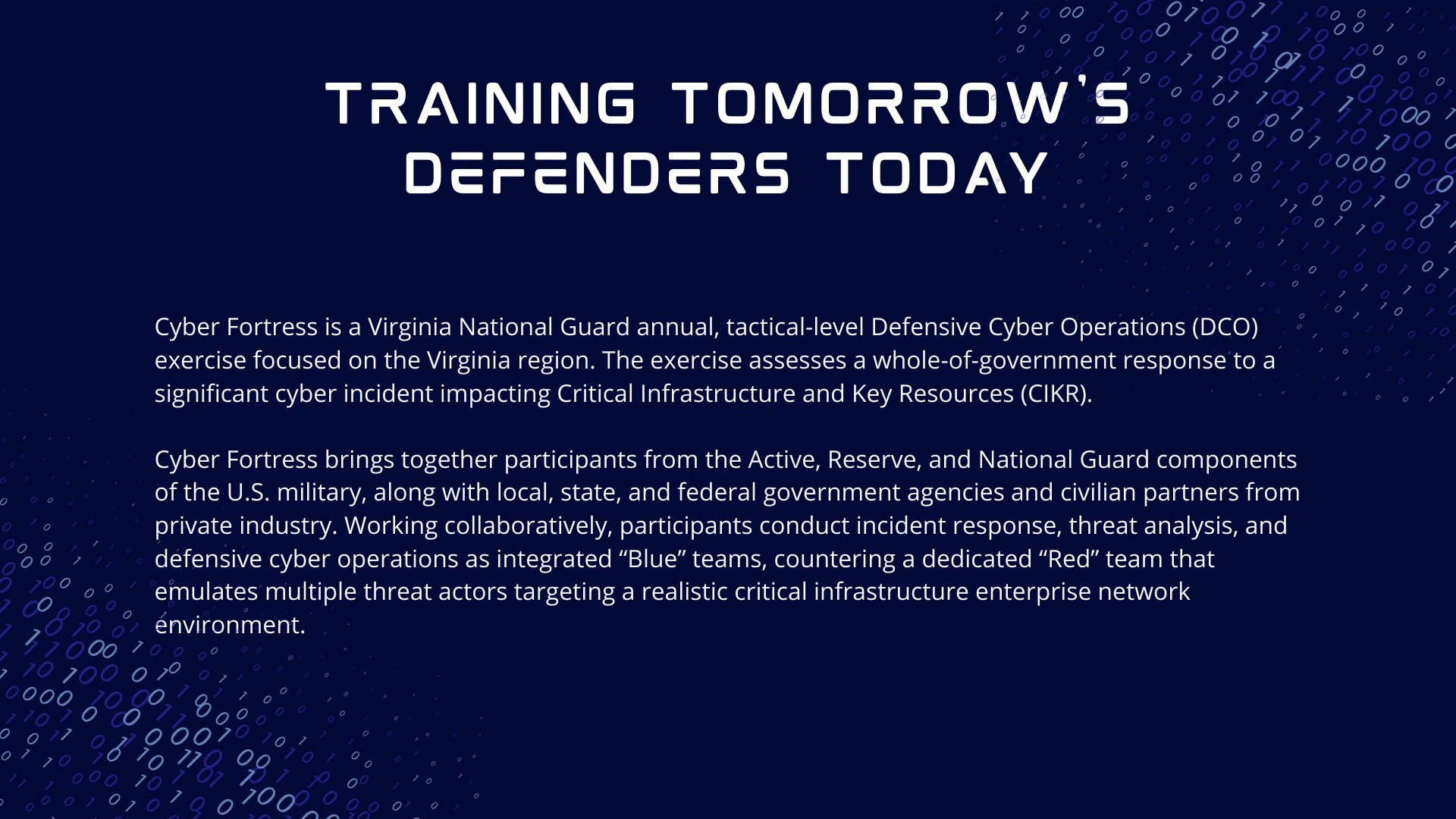 TRAINING TOMORROW'S DEFENDERS TODAY

Cyber Fortress is a Virginia National Guard annual, tactical-level Defensive Cyber Operations (DCO) exercise focused on the Virginia region. The exercise assesses a whole-of-government response to a significant cyber incident impacting Critical Infrastructure and Key Resources (CIKR).

Cyber Fortress brings together participants from the Active, Reserve, and National Guard components of the U.S. military, along with local, state, and federal government agencies and civilian partners from private industry. Working collaboratively, participants conduct incident response, threat analysis, and defensive cyber operations as integrated “Blue” teams, countering a dedicated “Red” team that emulates multiple threat actors targeting a realistic critical infrastructure enterprise network environment.